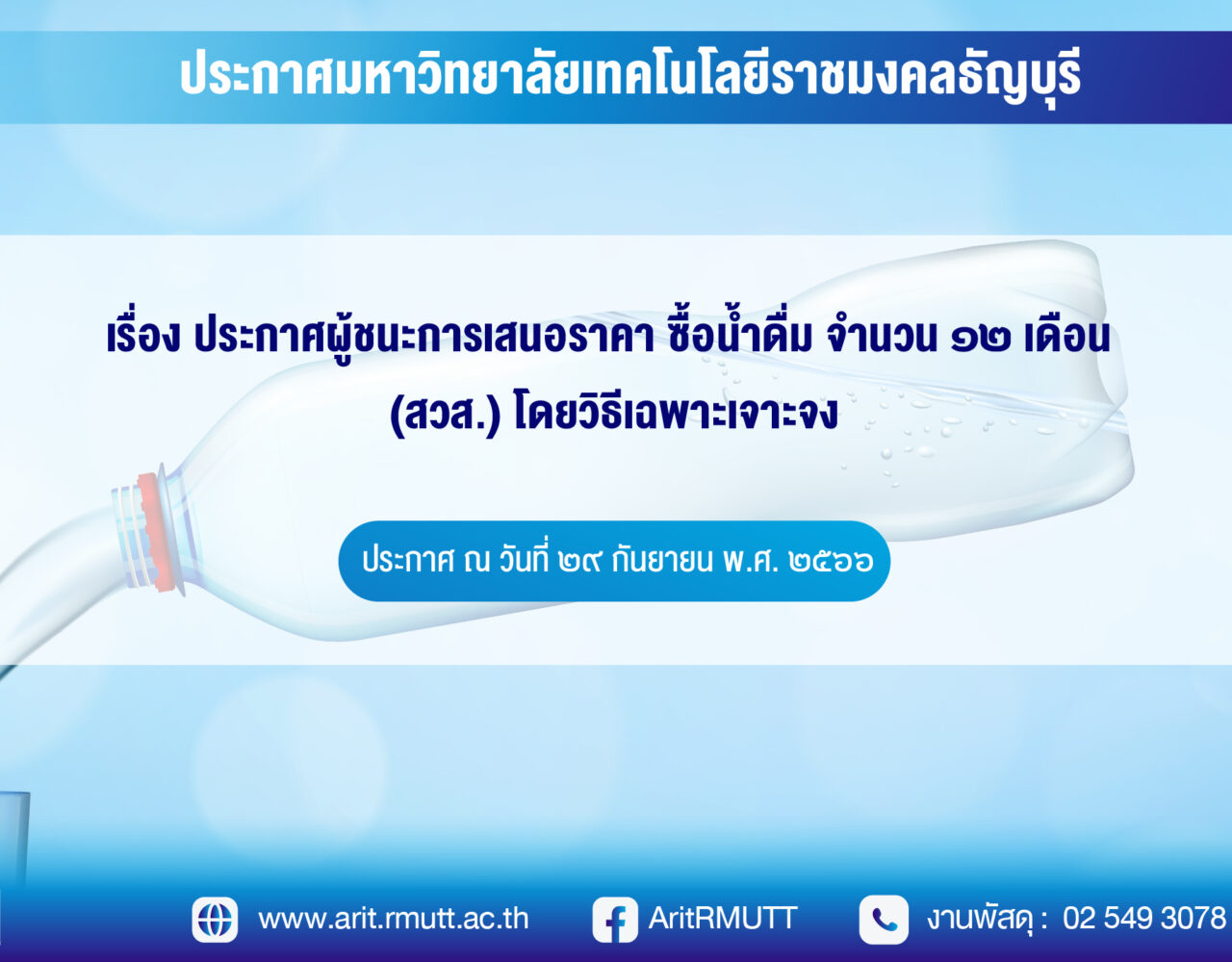 ประกาศมหาวิทยาลัยเทคโนโลยีราชมงคลธัญบุรี

เรื่อง ประกาศผู้ชนะการเสนอราคา ซื้อน้ำดื่ม จำนวน ๑๒ เดือน (สวส.) โดยวิธีเฉพาะเจาะจง

ประกาศ ณ วันที่ ๒๙ กันยายน พ.ศ. ๒๕๖๖

www.arit.rmutt.ac.th AritRMUTT งานพัสดุ : 02 549 3078